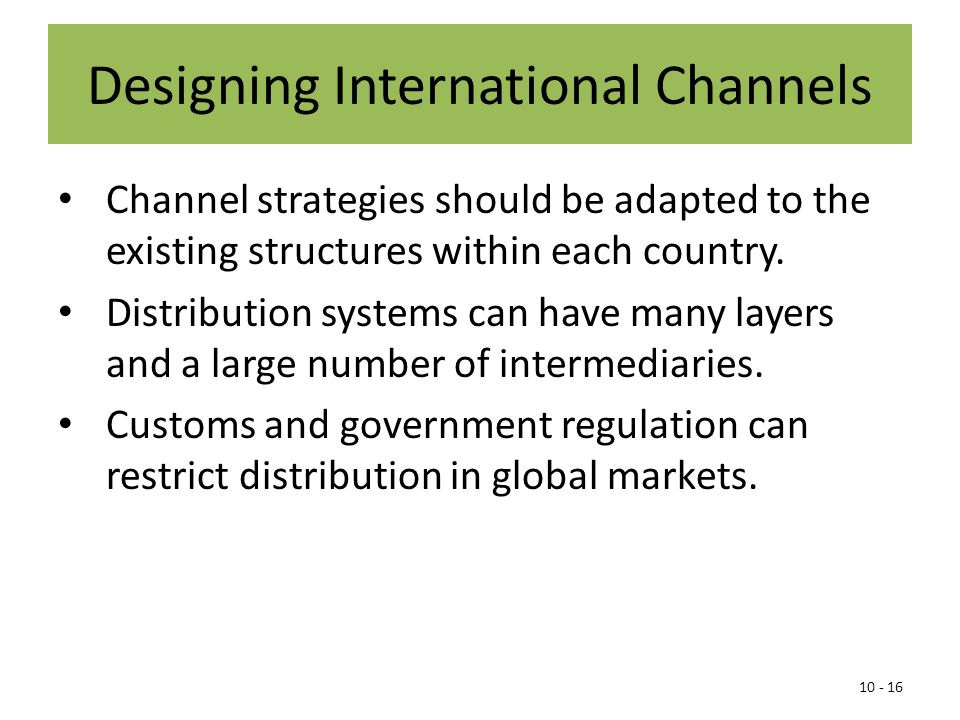 Designing International Channels

• Channel strategies should be adapted to the existing structures within each country.

• Distribution systems can have many layers and a large number of intermediaries.

• Customs and government regulation can restrict distribution in global markets.

10 - 16